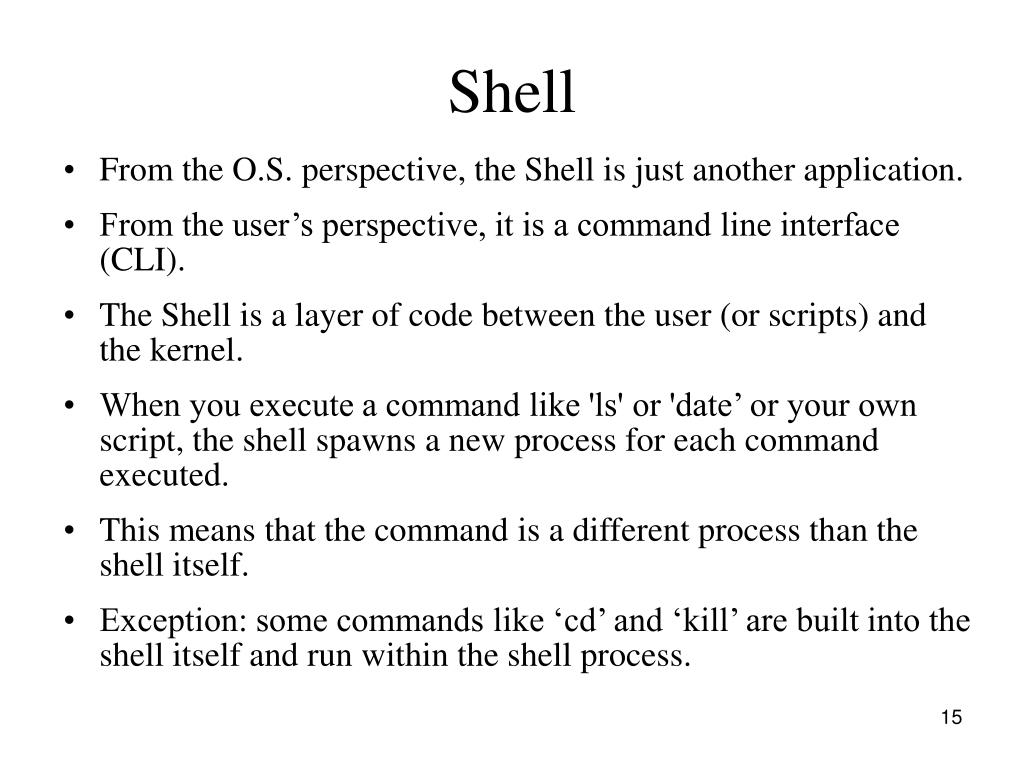 Shell

• From the O.S. perspective, the Shell is just another application.
• From the user’s perspective, it is a command line interface (CLI).
• The Shell is a layer of code between the user (or scripts) and the kernel.
• When you execute a command like 'ls' or 'date’ or your own script, the shell spawns a new process for each command executed.
• This means that the command is a different process than the shell itself.
• Exception: some commands like ‘cd’ and ‘kill’ are built into the shell itself and run within the shell process.

15